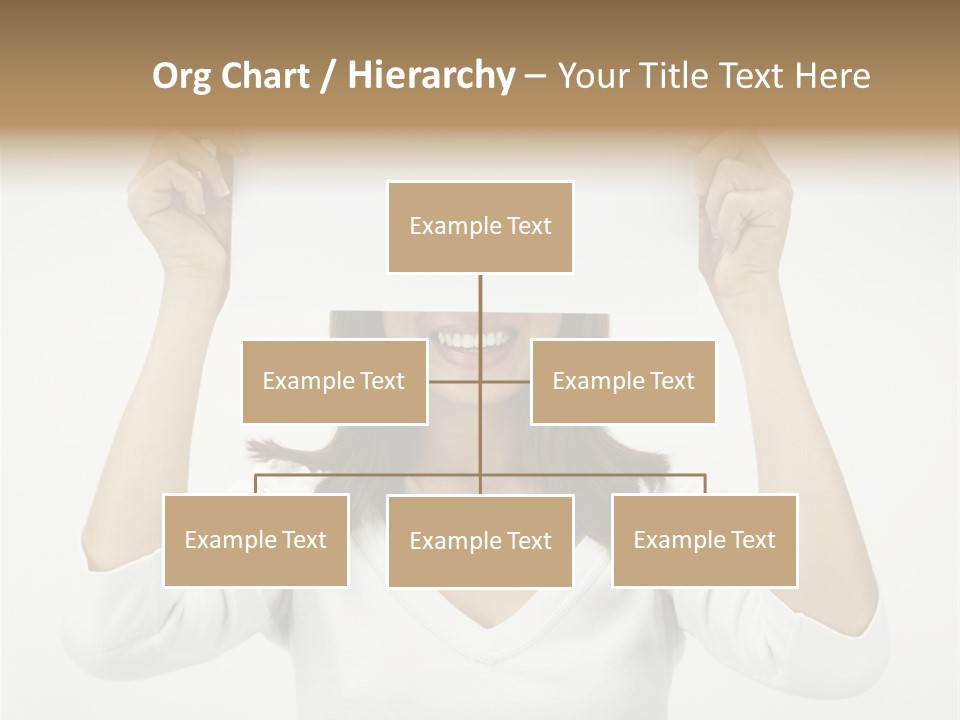 Org Chart / Hierarchy – Your Title Text Here

Example Text

Example Text

Example Text

Example Text

Example Text

Example Text